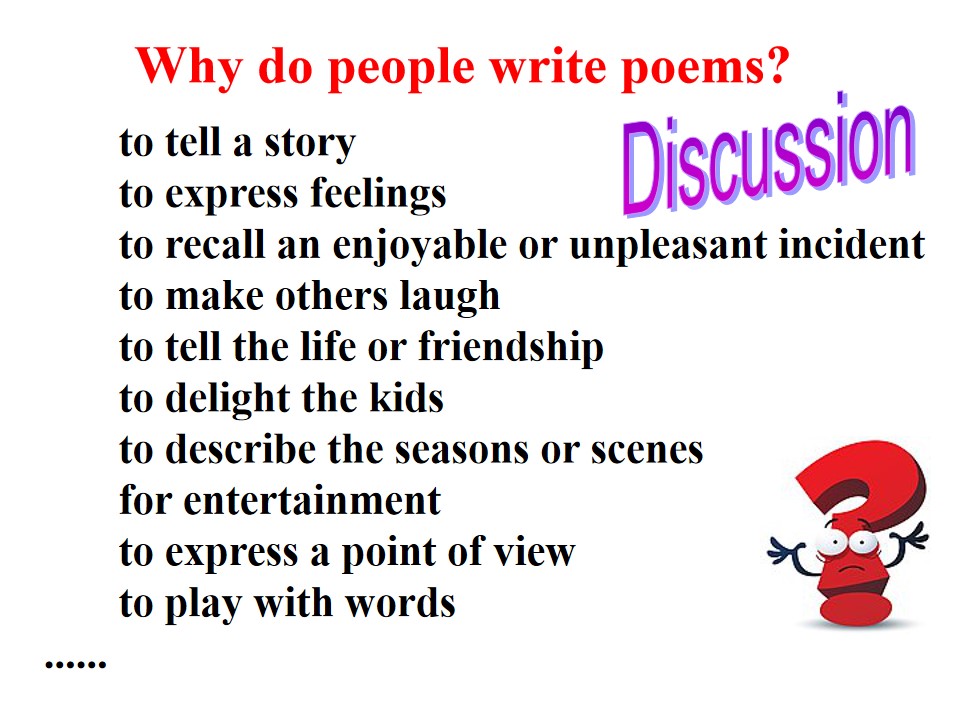 Why do people write poems?

Discussion

to tell a story
to express feelings
to recall an enjoyable or unpleasant incident
to make others laugh
to tell the life or friendship
to delight the kids
to describe the seasons or scenes
for entertainment
to express a point of view
to play with words

......